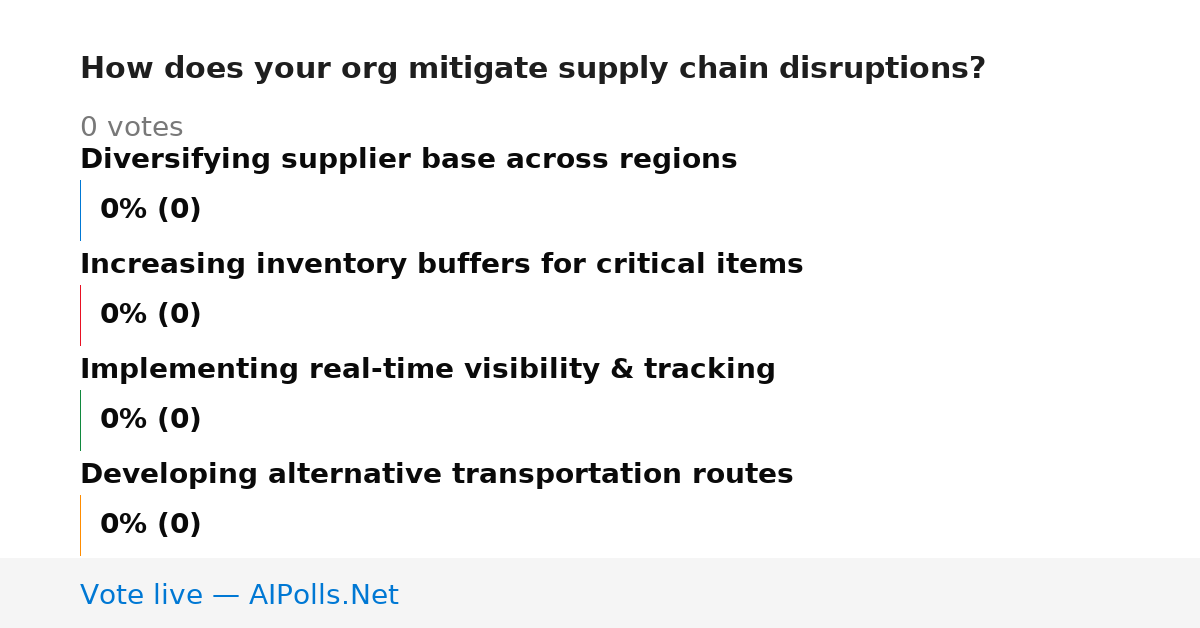 How does your org mitigate supply chain disruptions?

0 votes

Diversifying supplier base across regions

0% (0)

Increasing inventory buffers for critical items

0% (0)

Implementing real-time visibility & tracking

0% (0)

Developing alternative transportation routes

0% (0)

Vote live — AIPolls.Net